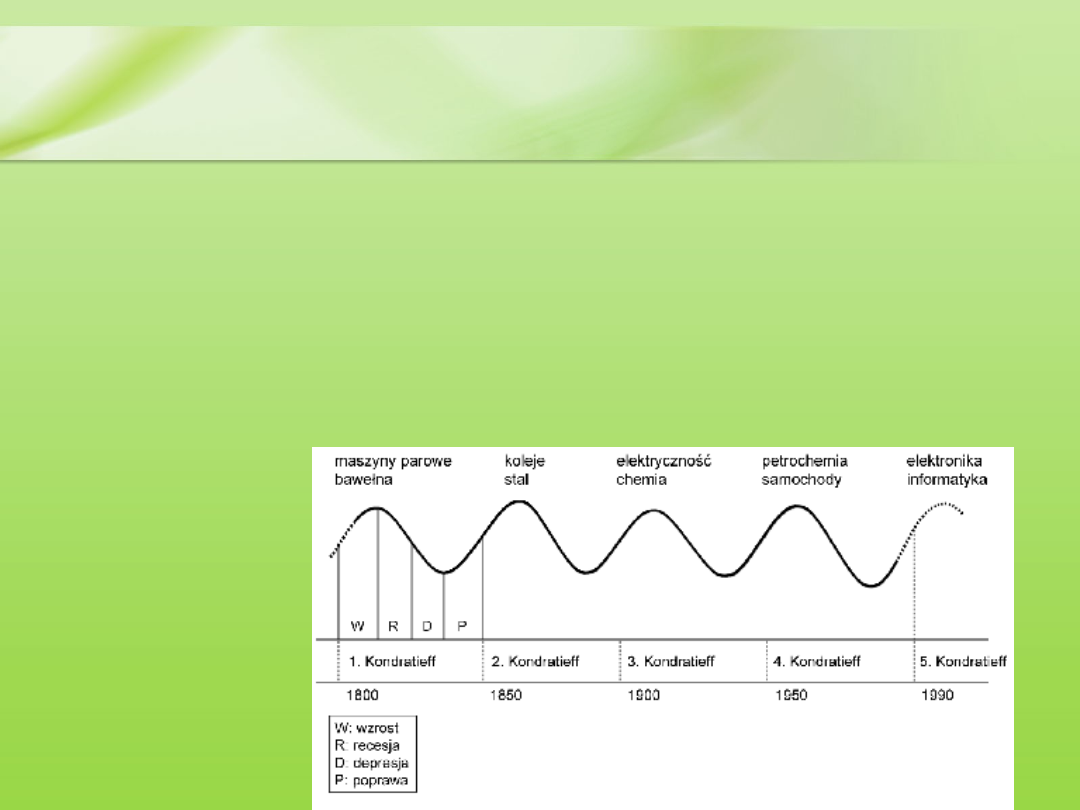 maszyny parowe bawełna

koleje stal

elektryczność chemia

petrochemia samochody

elektronika informatyka

W R D P

1. Kondratieff

2. Kondratieff

3. Kondratieff

4. Kondratieff

5. Kondratieff

1800

1850

1900

1950

1990

W: wzrost
R: recesja
D: depresja
P: poprawa